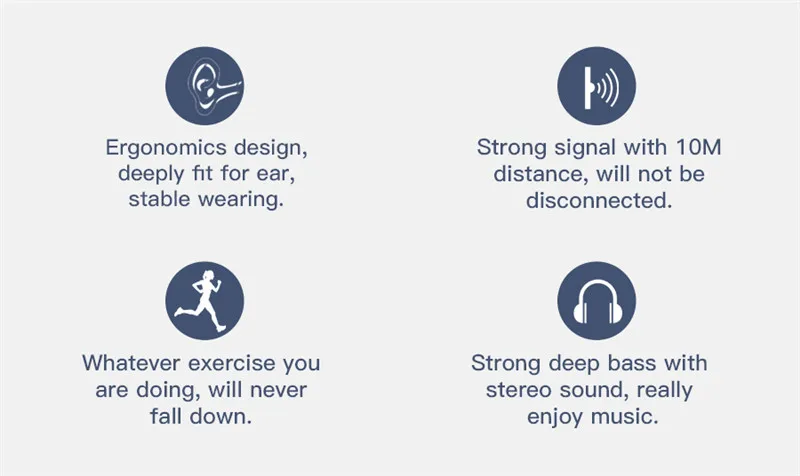 Ergonomics design, deeply fit for ear, stable wearing.

Strong signal with 10M distance, will not be disconnected.

Whatever exercise you are doing, will never fall down.

Strong deep bass with stereo sound, really enjoy music.